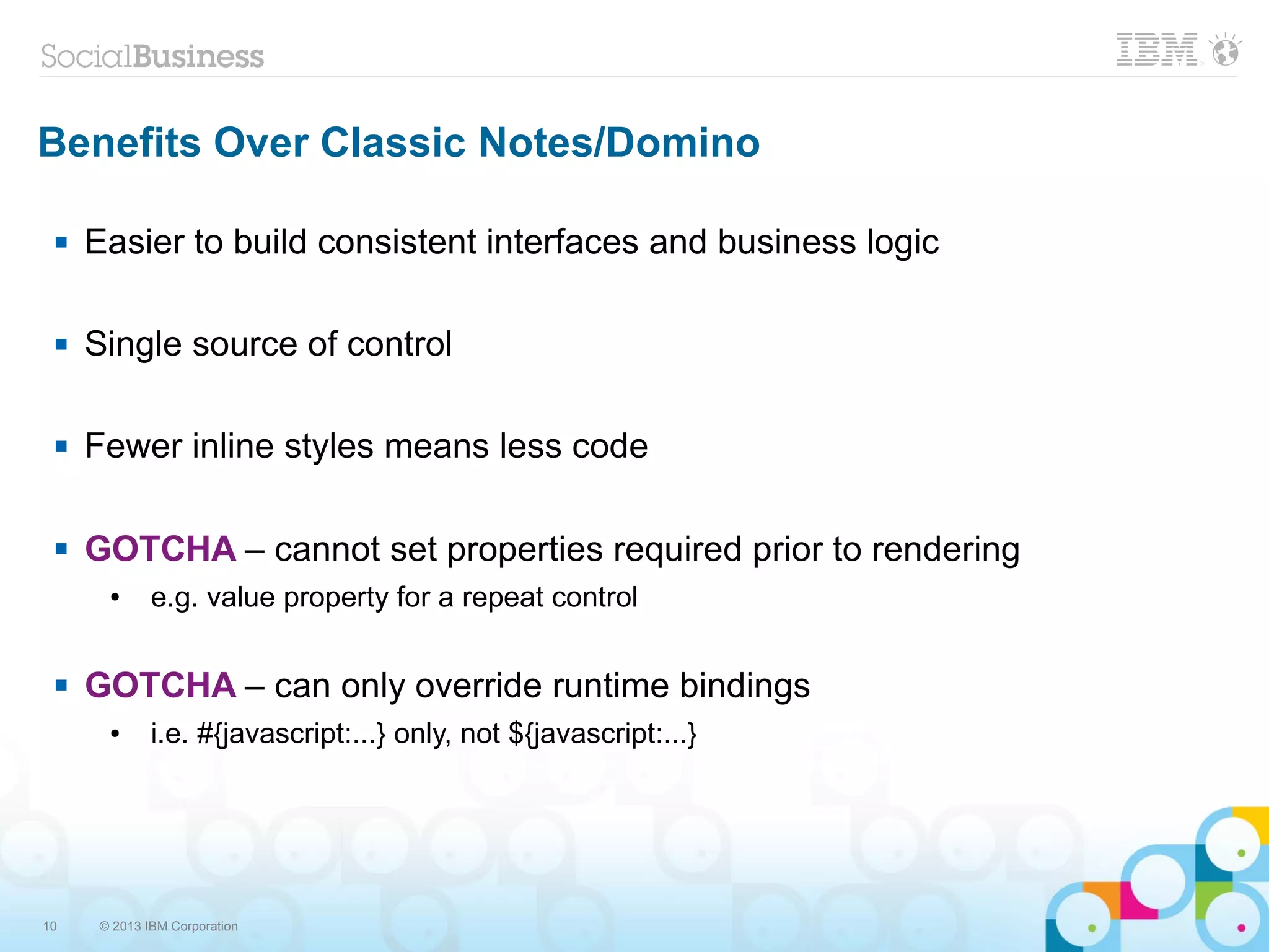 SocialBusiness

IBM

Benefits Over Classic Notes/Domino

▪ Easier to build consistent interfaces and business logic

▪ Single source of control

▪ Fewer inline styles means less code

▪ GOTCHA – cannot set properties required prior to rendering
• e.g. value property for a repeat control

▪ GOTCHA – can only override runtime bindings
• i.e. #{javascript:...} only, not ${javascript:...}

10 © 2013 IBM Corporation